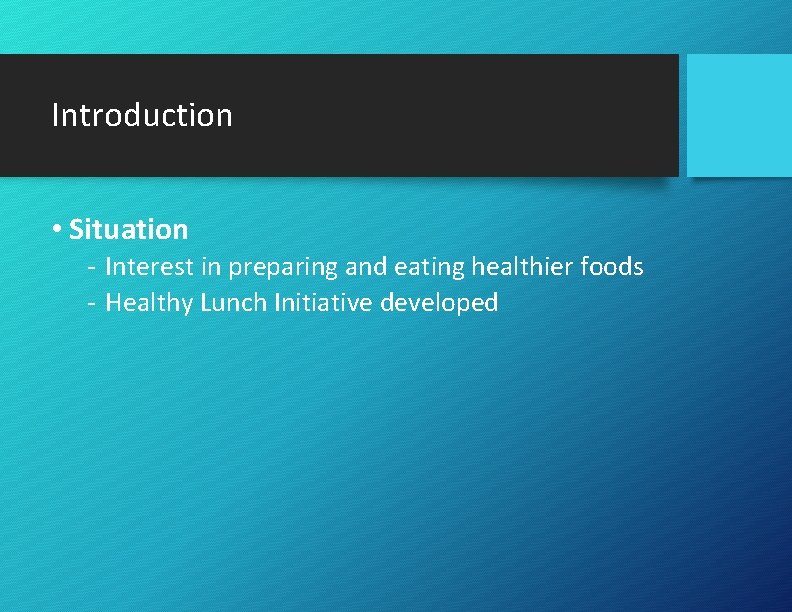 Introduction

• Situation
- Interest in preparing and eating healthier foods
- Healthy Lunch Initiative developed